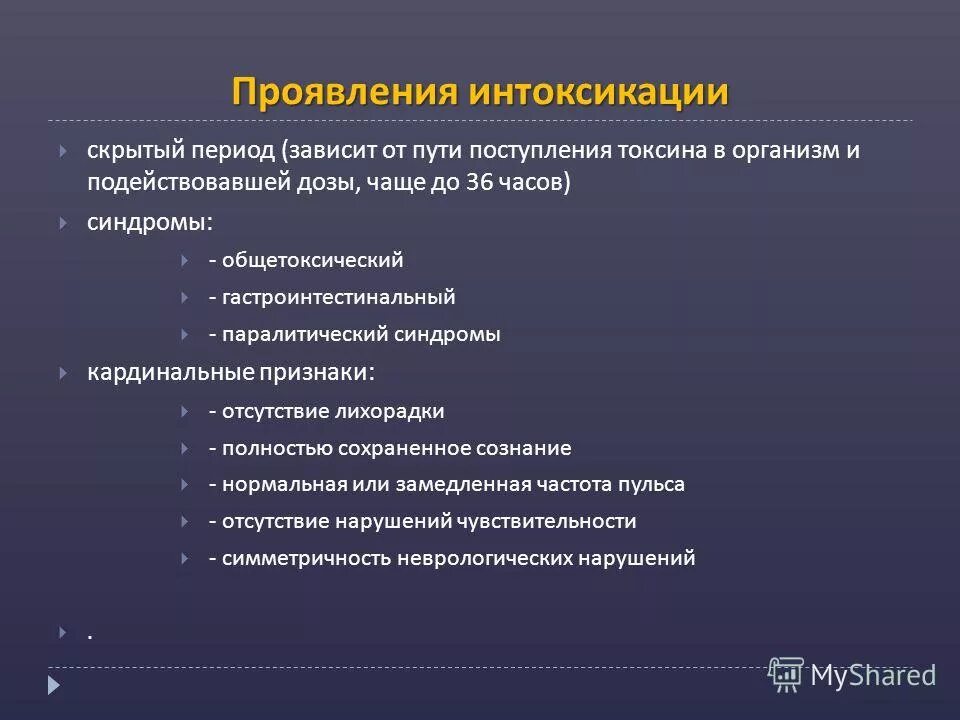 Проявления интоксикации

скрытый период (зависит от пути поступления токсина в организм и подействовавшей дозы, чаще до 36 часов)

синдромы:

- общетоксический

- гастроинтестинальный

- паралитический синдромы

кардинальные признаки:

- отсутствие лихорадки

- полностью сохраненное сознание

- нормальная или замедленная частота пульса

- отсутствие нарушений чувствительности

- симметричность неврологических нарушений

.

MyShared